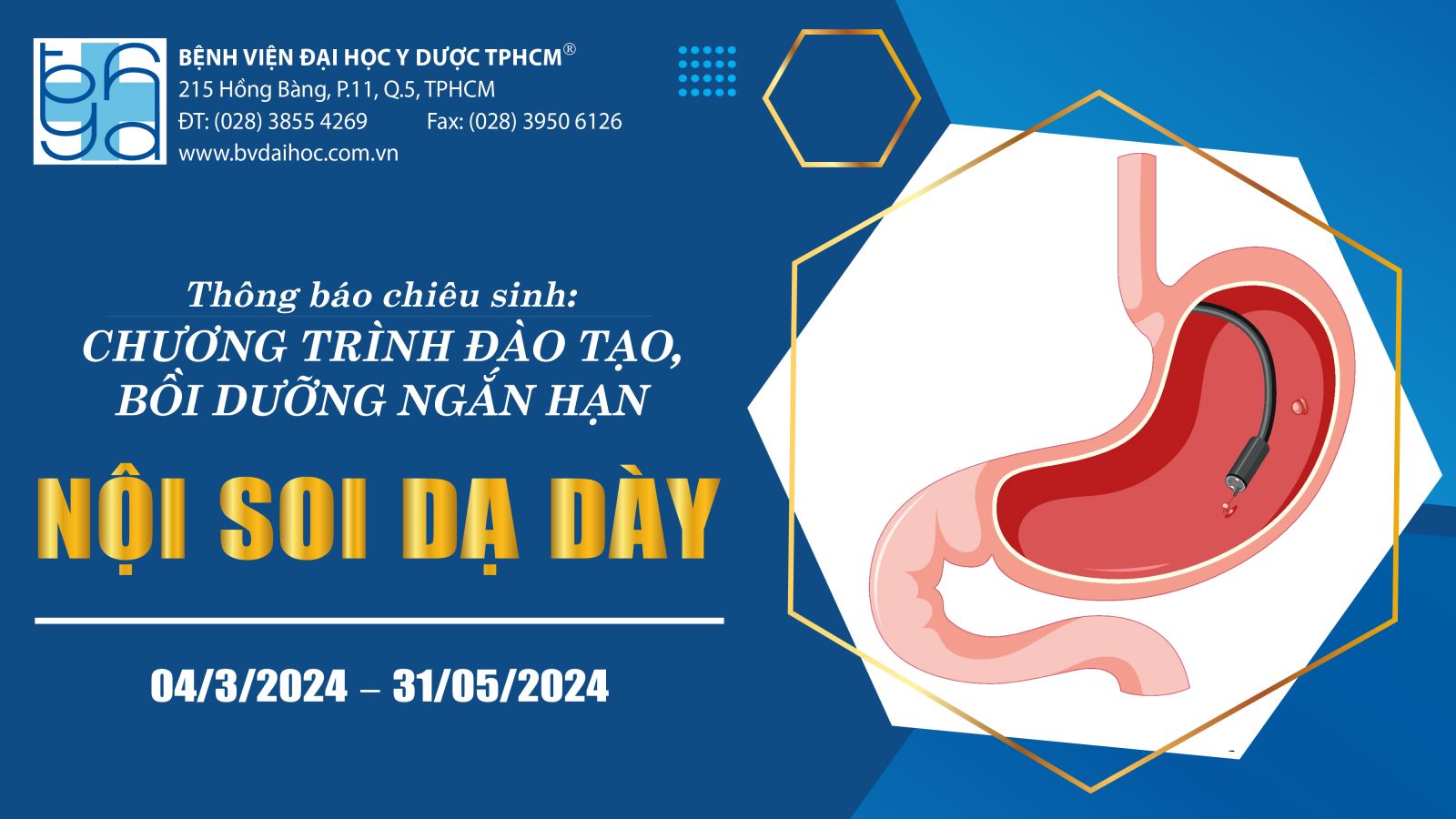 BỆNH VIỆN ĐẠI HỌC Y DƯỢC TPHCM®
215 Hồng Bàng, P.11, Q.5, TPHCM
ĐT: (028) 3855 4269 Fax: (028) 3950 6126
www.bvdaihoc.com.vn

Thông báo chiêu sinh:
CHƯƠNG TRÌNH ĐÀO TẠO, BỒI DƯỠNG NGẮN HẠN

NỘI SOI DẠ DÀY

04/3/2024 – 31/05/2024